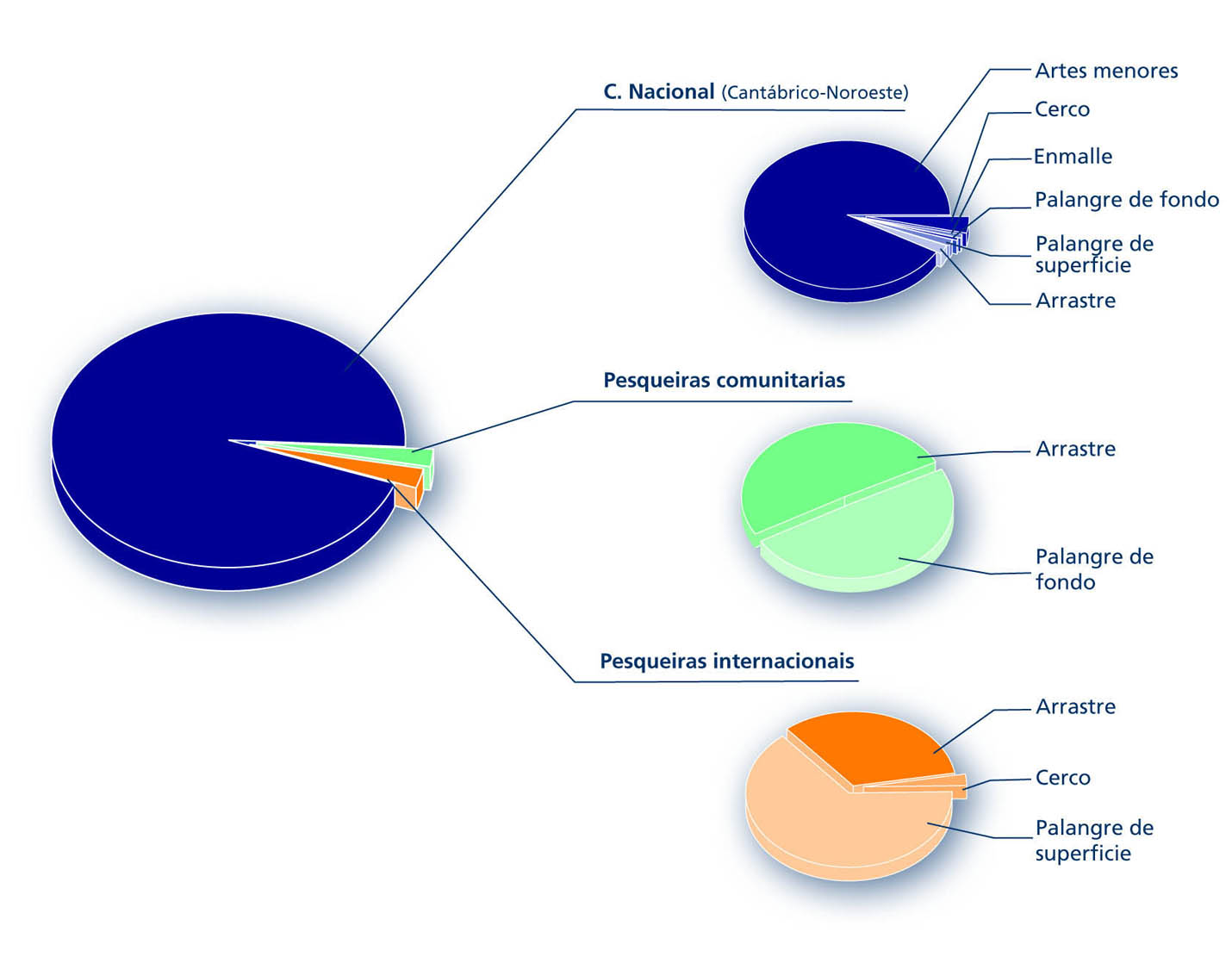 C. Nacional (Cantábrico-Noroeste)

Artes menores
Cerco
Enmalle
Palangre de fondo
Palangre de superficie
Arrastre

Pesqueiras comunitarias

Arrastre
Palangre de fondo

Pesqueiras internacionais

Arrastre
Cerco
Palangre de superficie